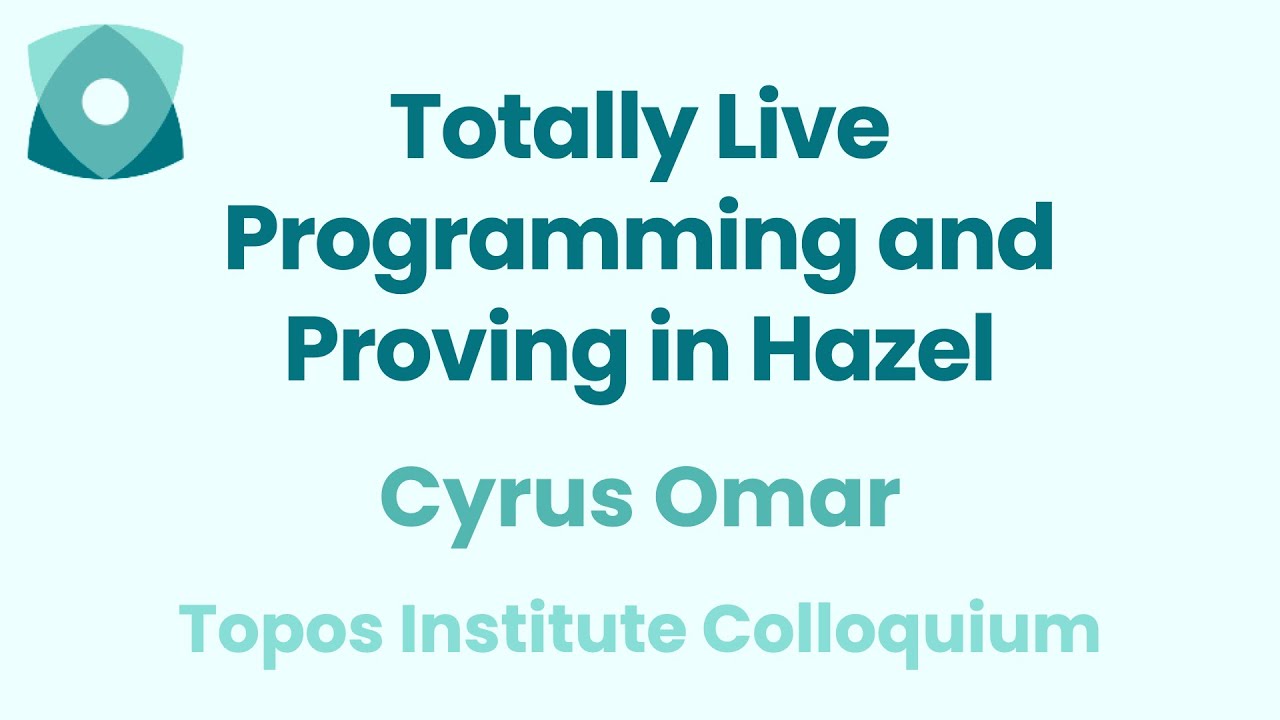 Totally Live Programming and Proving in Hazel

Cyrus Omar

Topos Institute Colloquium